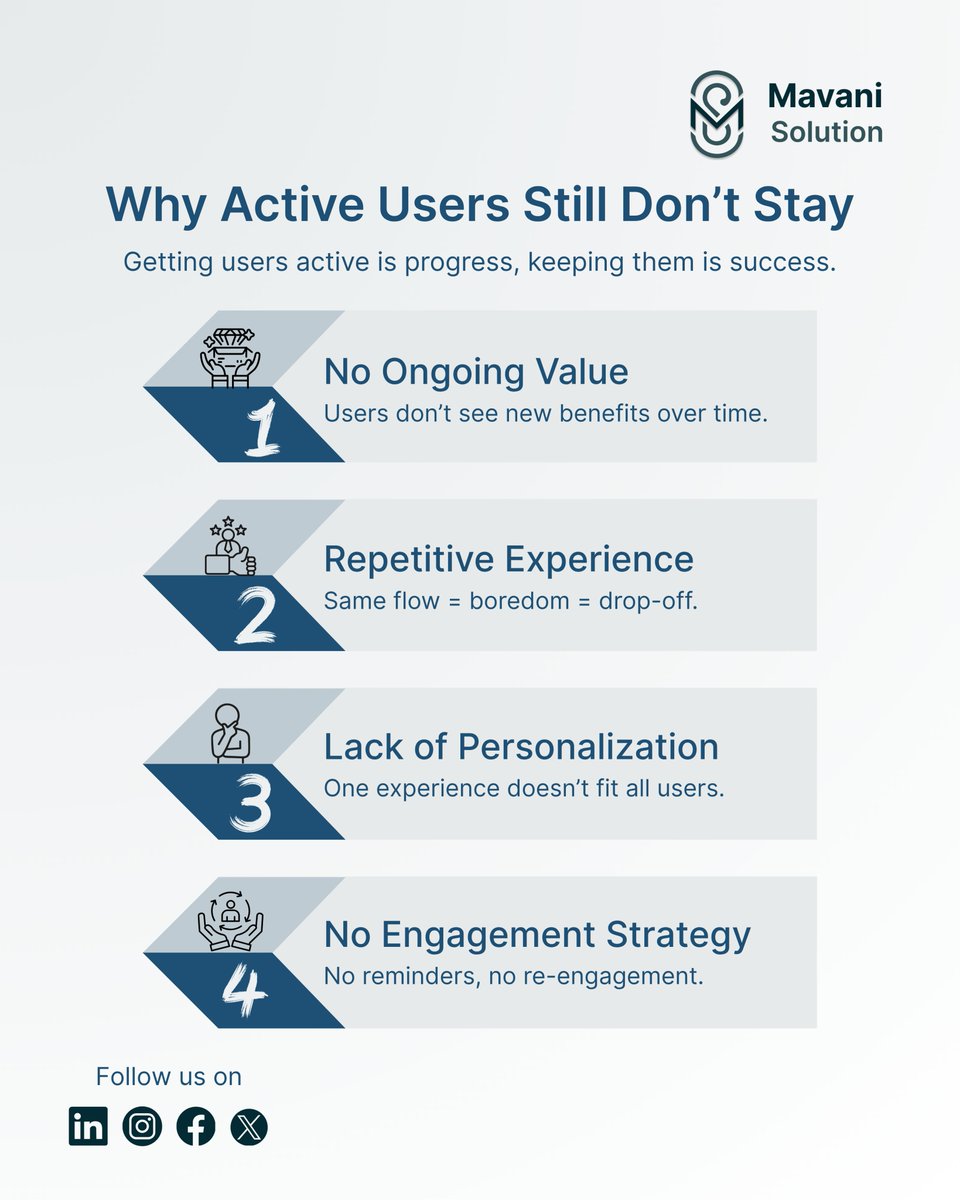 Mavani
Solution

Why Active Users Still Don't Stay

Getting users active is progress, keeping them is success.

1
No Ongoing Value
Users don't see new benefits over time.

2
Repetitive Experience
Same flow = boredom = drop-off.

3
Lack of Personalization
One experience doesn't fit all users.

4
No Engagement Strategy
No reminders, no re-engagement.

Follow us on